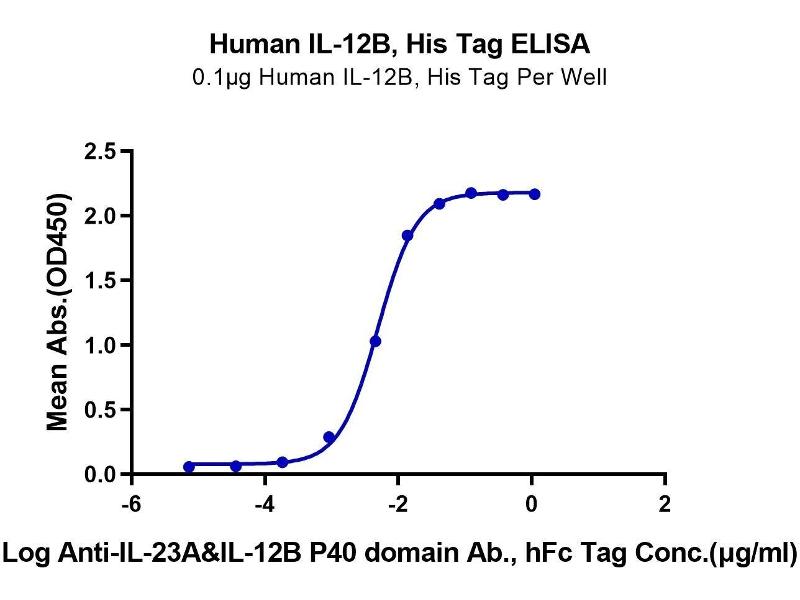 Human IL-12B, His Tag ELISA
0.1μg Human IL-12B, His Tag Per Well

Mean Abs.(OD450)

2.5
2.0
1.5
1.0
0.5
0.0

-6
-4
-2
0
2

Log Anti-IL-23A&IL-12B P40 domain Ab., hFc Tag Conc.(μg/ml)